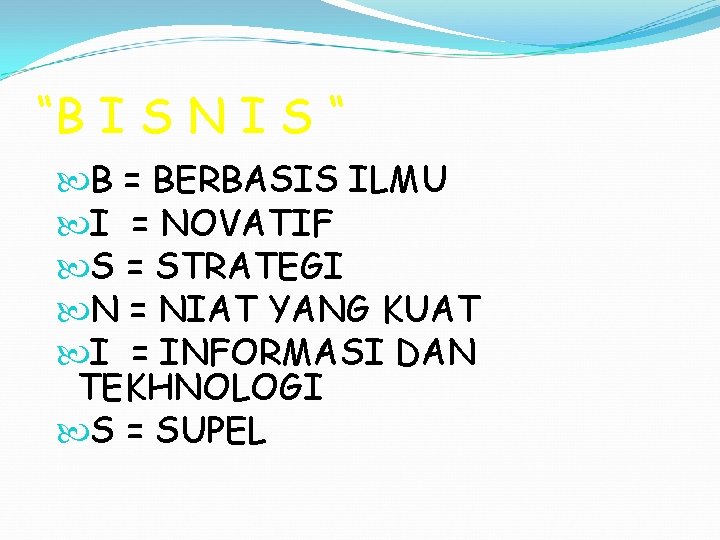 "B I S N I S "

B = BERBASIS ILMU
I = NOVATIF
S = STRATEGI
N = NIAT YANG KUAT
I = INFORMASI DAN TEKHNOLOGI
S = SUPEL